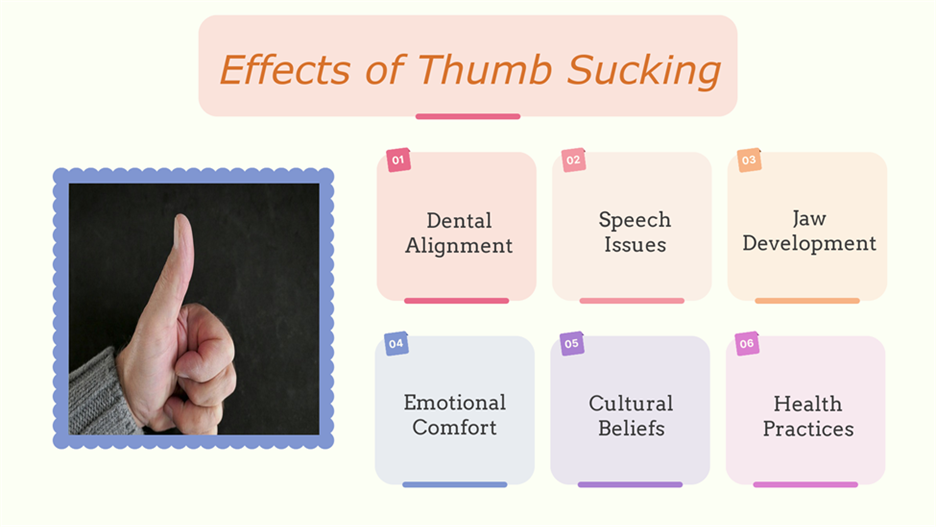 Effects of Thumb Sucking

01
Dental Alignment

02
Speech Issues

03
Jaw Development

04
Emotional Comfort

05
Cultural Beliefs

06
Health Practices